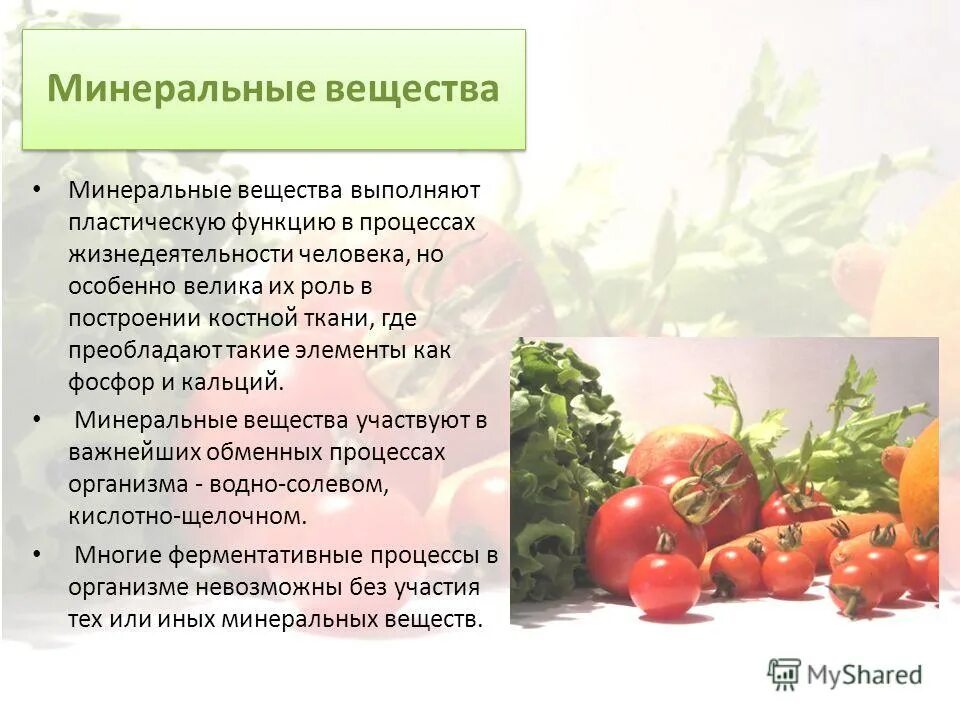 Минеральные вещества

• Минеральные вещества выполняют пластическую функцию в процессах жизнедеятельности человека, но особенно велика их роль в построении костной ткани, где преобладают такие элементы как фосфор и кальций.

• Минеральные вещества участвуют в важнейших обменных процессах организма - водно-солевом, кислотно-щелочном.

• Многие ферментативные процессы в организме невозможны без участия тех или иных минеральных веществ.

MyShared